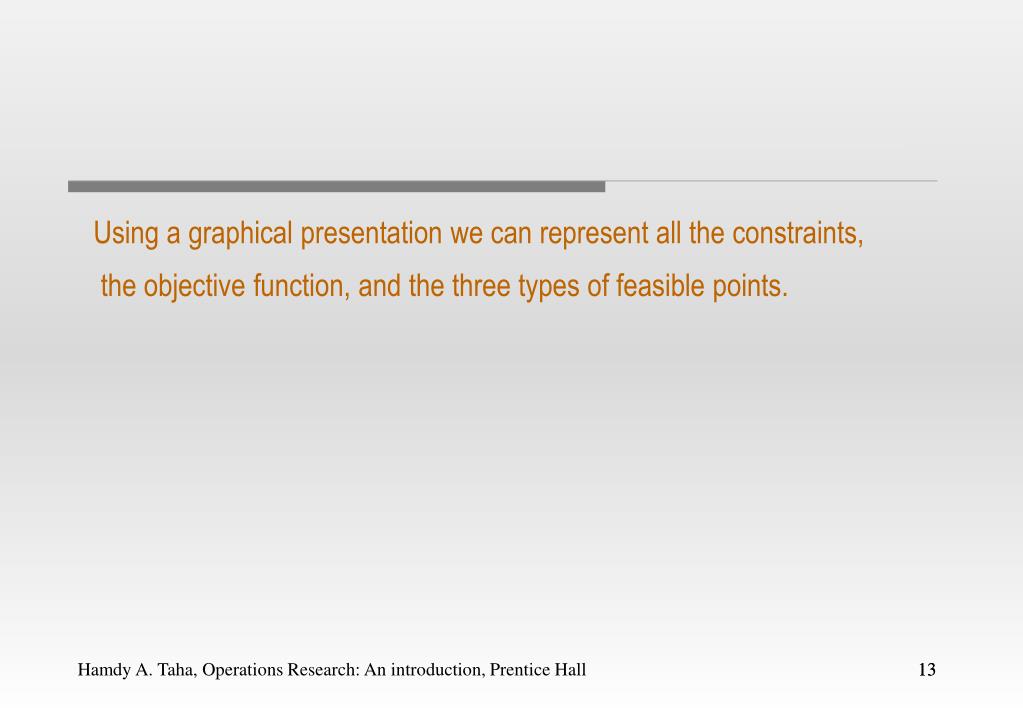 Using a graphical presentation we can represent all the constraints, the objective function, and the three types of feasible points.

Hamdy A. Taha, Operations Research: An introduction, Prentice Hall

13